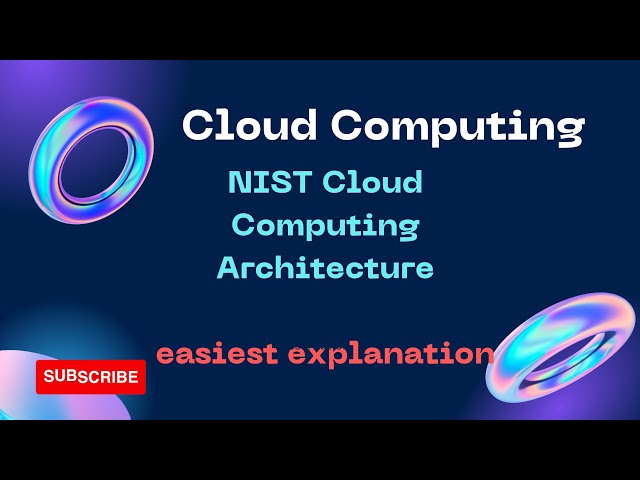 Cloud Computing

NIST Cloud Computing Architecture

easiest explanation

SUBSCRIBE